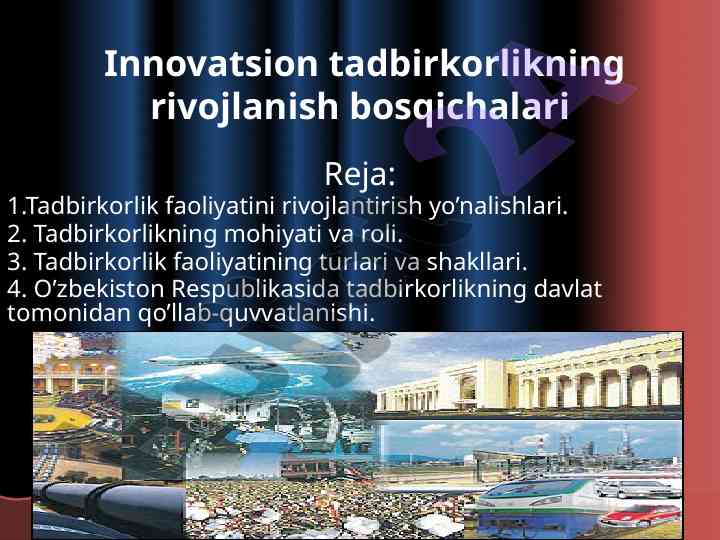 Innovatsion tadbirkorlikning rivojlanish bosqichalari

Reja:

1.Tadbirkorlik faoliyatini rivojlantirish yo’nalishlari.
2. Tadbirkorlikning mohiyati va roli.
3. Tadbirkorlik faoliyatining turlari va shakllari.
4. O’zbekiston Respublikasida tadbirkorlikning davlat tomonidan qo’llab-quvvatlanishi.